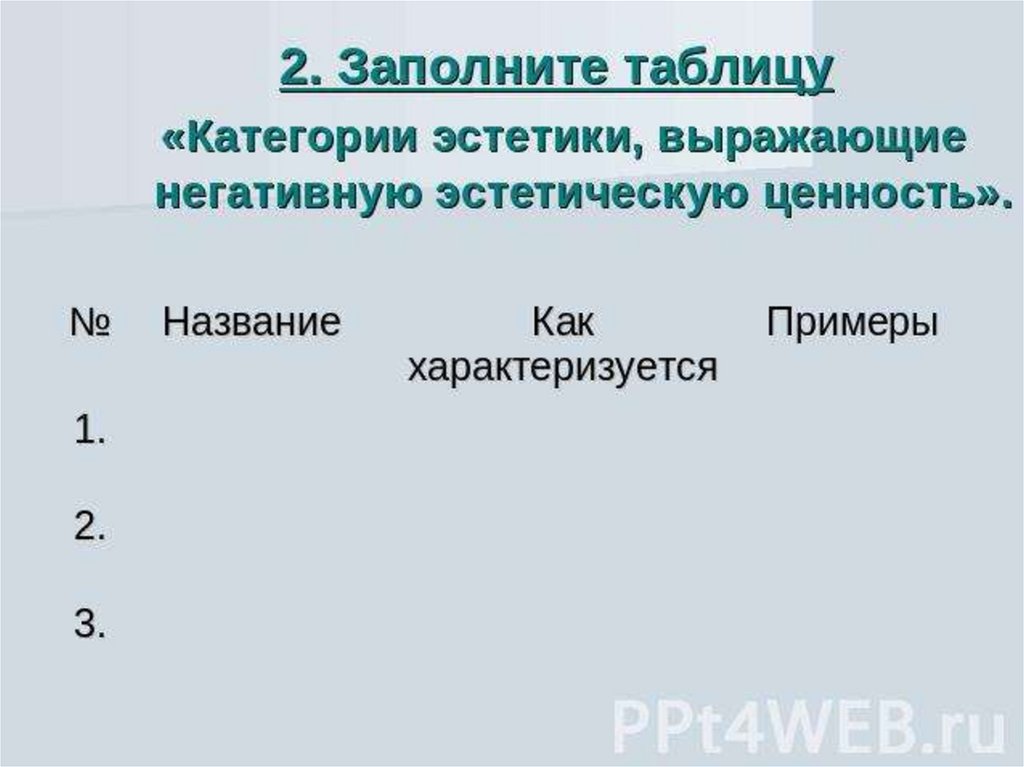 2. Заполните таблицу

«Категории эстетики, выражающие негативную эстетическую ценность».

| № | Название | Как характеризуется | Примеры |
|---|---|---|---|
| 1. | | | |
| 2. | | | |
| 3. | | | |

PPt4WEB.ru